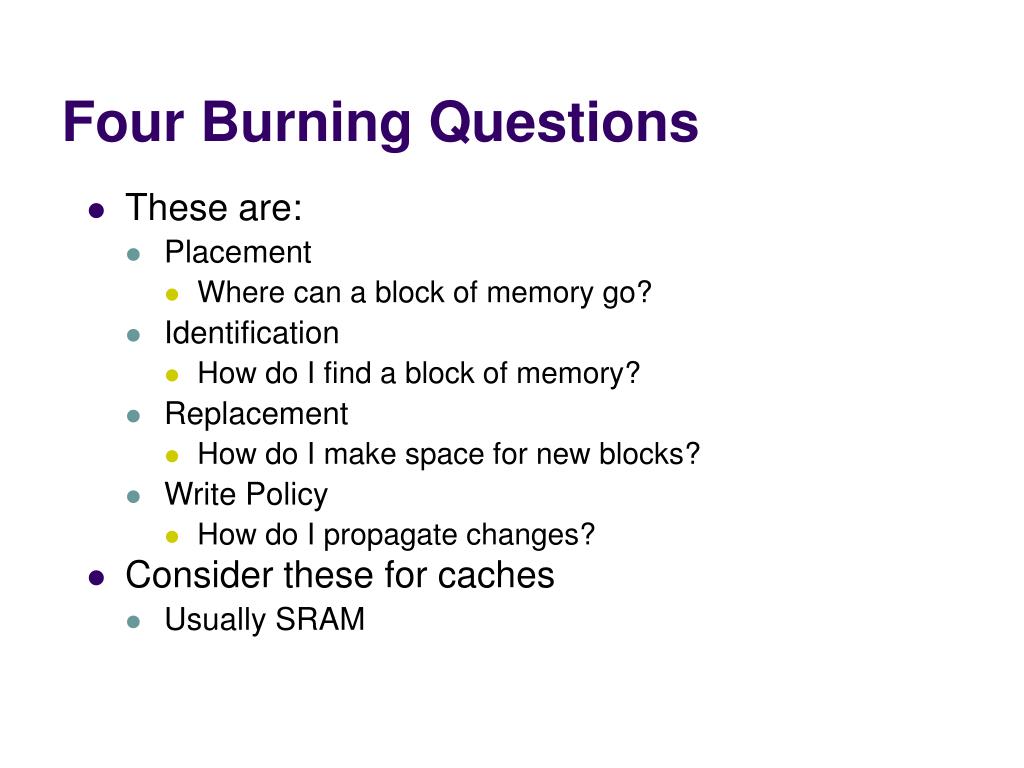 Four Burning Questions

- These are:
  - Placement
    - Where can a block of memory go?
  - Identification
    - How do I find a block of memory?
  - Replacement
    - How do I make space for new blocks?
  - Write Policy
    - How do I propagate changes?
- Consider these for caches
  - Usually SRAM